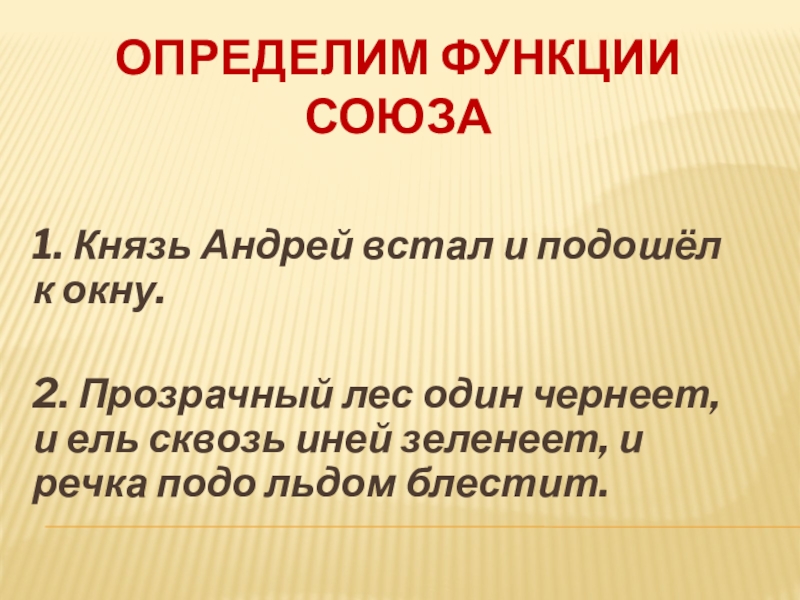 ОПРЕДЕЛИМ ФУНКЦИИ СОЮЗА

1. Князь Андрей встал и подошёл к окну.

2. Прозрачный лес один чернеет, и ель сквозь иней зеленеет, и речка подо льдом блестит.